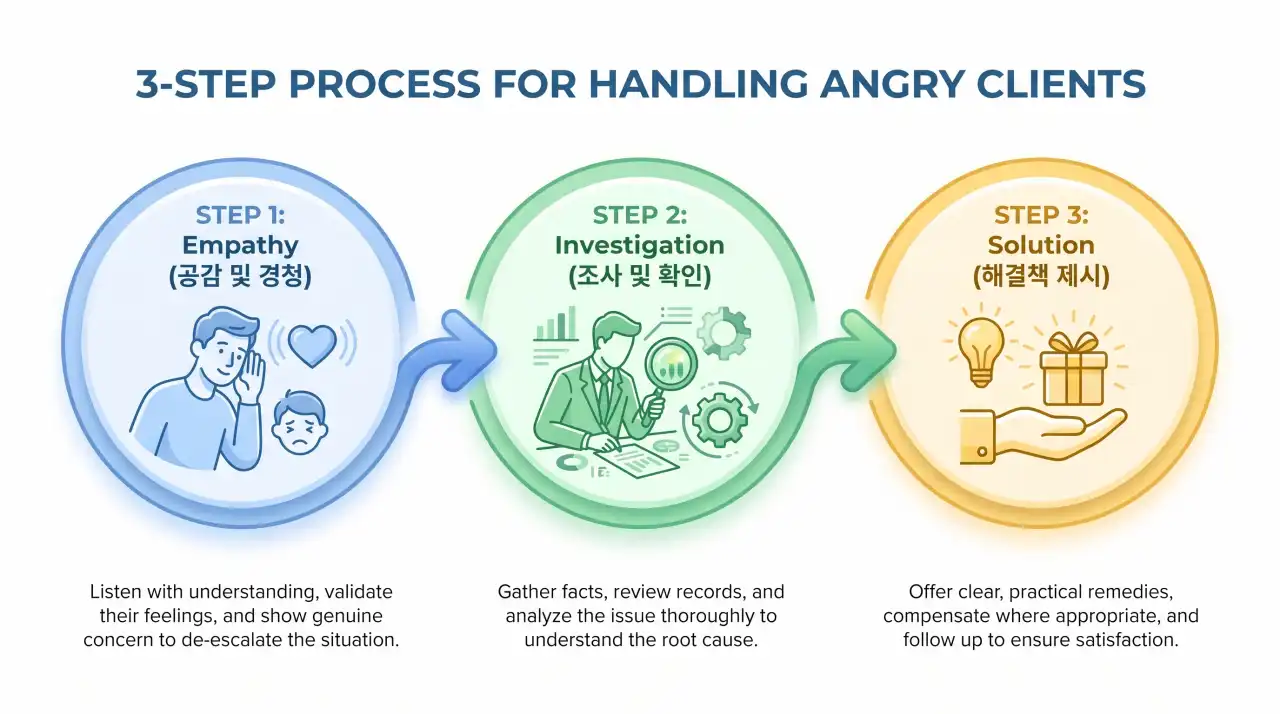 3-STEP PROCESS FOR HANDLING ANGRY CLIENTS

STEP 1:
Empathy
(공감 및 경청)

STEP 2:
Investigation
(조사 및 확인)

STEP 3:
Solution
(해결책 제시)

Listen with understanding, validate their feelings, and show genuine concern to de-escalate the situation.

Gather facts, review records, and analyze the issue thoroughly to understand the root cause.

Offer clear, practical remedies, compensate where appropriate, and follow up to ensure satisfaction.